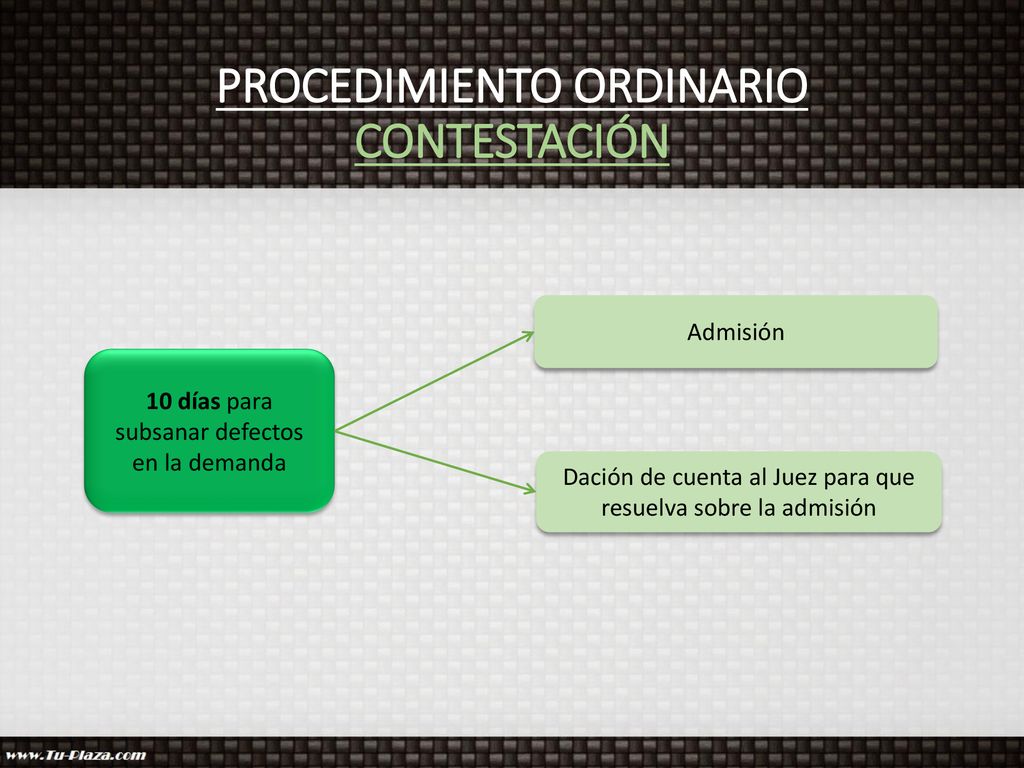 PROCEDIMIENTO ORDINARIO
CONTESTACIÓN

10 días para subsanar defectos en la demanda

Admisión

Dación de cuenta al Juez para que resuelva sobre la admisión

www.Tu-Plaza.com